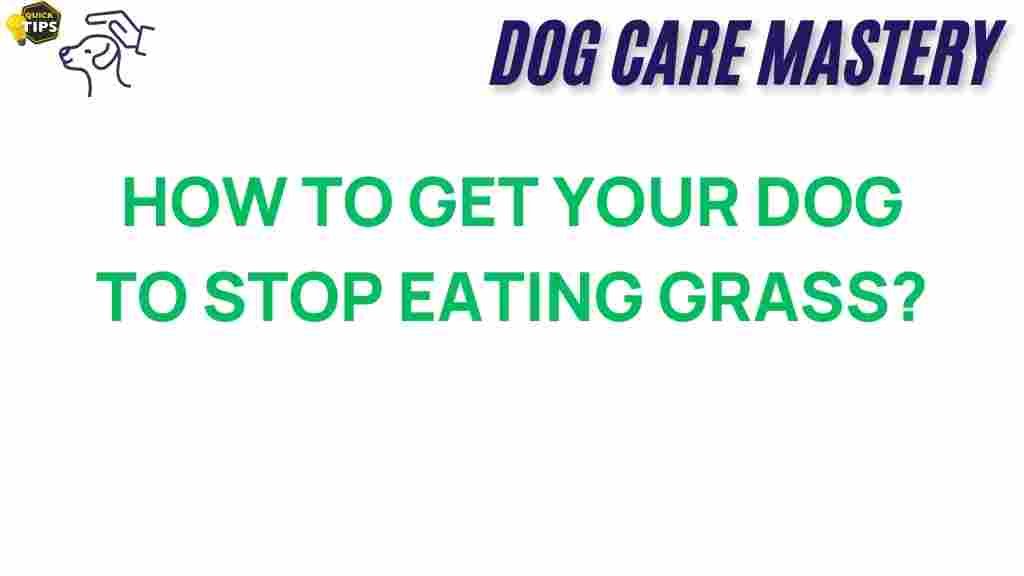 QUICK TIPS

DOG CARE MASTERY

HOW TO GET YOUR DOG TO STOP EATING GRASS?